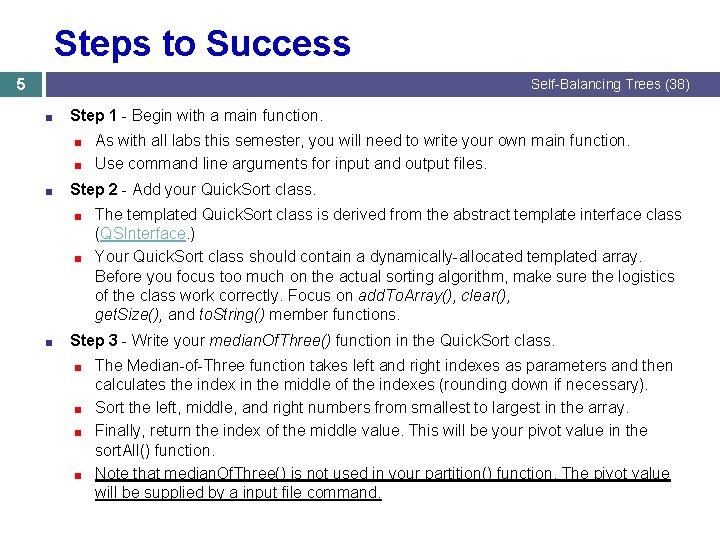 Steps to Success

5

Self-Balancing Trees (38)

Step 1 - Begin with a main function.

As with all labs this semester, you will need to write your own main function.

Use command line arguments for input and output files.

Step 2 - Add your QuickSort class.

The templated QuickSort class is derived from the abstract template interface class (QSInterface.)

Your QuickSort class should contain a dynamically-allocated templated array. Before you focus too much on the actual sorting algorithm, make sure the logistics of the class work correctly. Focus on addToArray(), clear(), getSize(), and toString() member functions.

Step 3 - Write your medianOfThree() function in the QuickSort class.

The Median-of-Three function takes left and right indexes as parameters and then calculates the index in the middle of the indexes (rounding down if necessary).

Sort the left, middle, and right numbers from smallest to largest in the array.

Finally, return the index of the middle value. This will be your pivot value in the sortAll() function.

Note that medianOfThree() is not used in your partition() function. The pivot value will be supplied by a input file command.